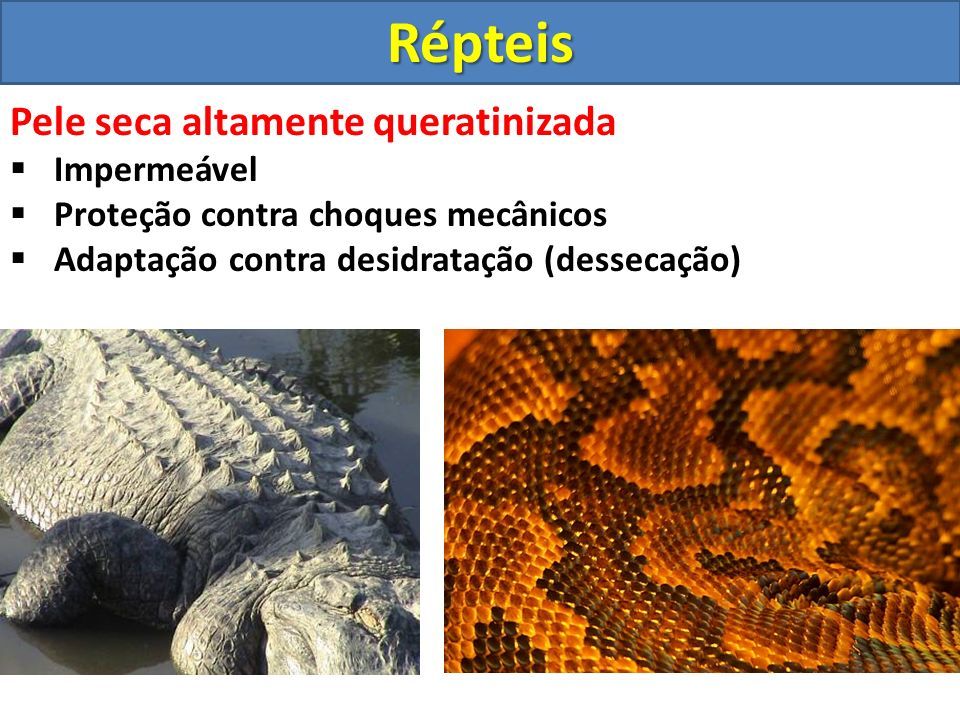 Répteis

Pele seca altamente queratinizada
▪ Impermeável
▪ Proteção contra choques mecânicos
▪ Adaptação contra desidratação (dessecação)